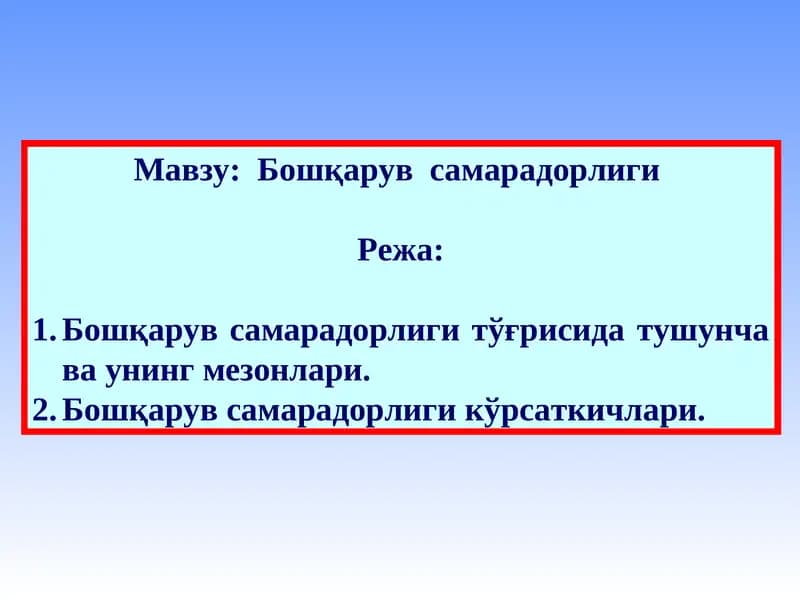 Мавзу: Бошқарув самарадорлиги

Режа:

1. Бошқарув самарадорлиги тўғрисида тушунча ва унинг мезонлари.
2. Бошқарув самарадорлиги кўрсаткичлари.